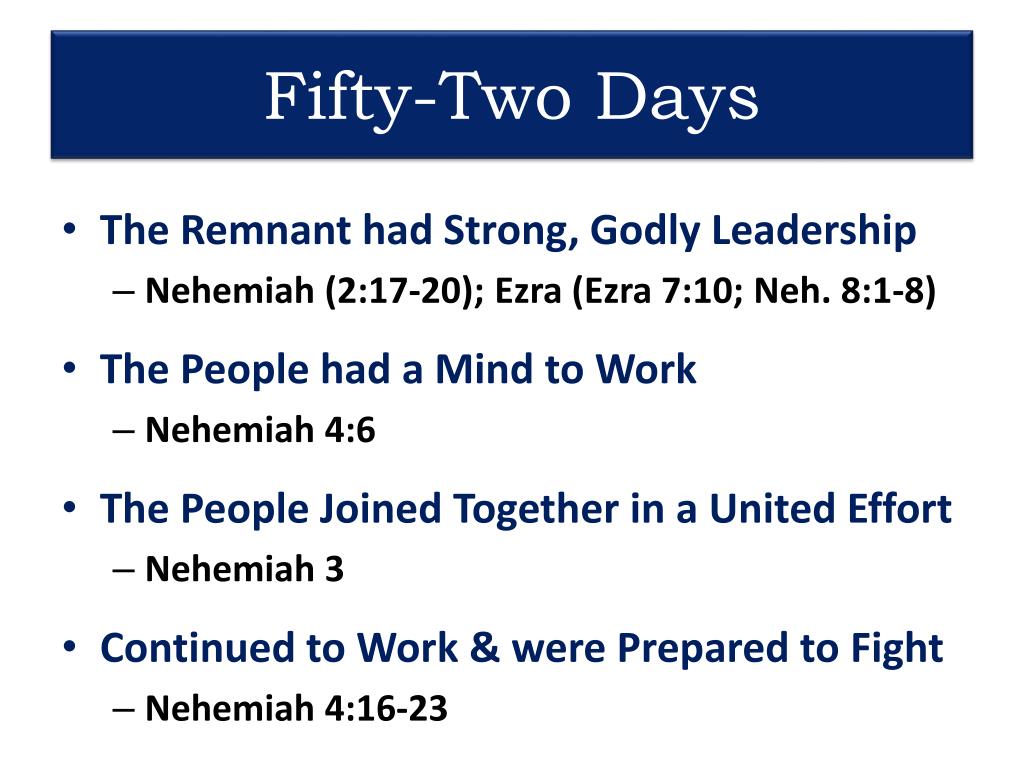 Fifty-Two Days

• The Remnant had Strong, Godly Leadership
– Nehemiah (2:17-20); Ezra (Ezra 7:10; Neh. 8:1-8)

• The People had a Mind to Work
– Nehemiah 4:6

• The People Joined Together in a United Effort
– Nehemiah 3

• Continued to Work & were Prepared to Fight
– Nehemiah 4:16-23